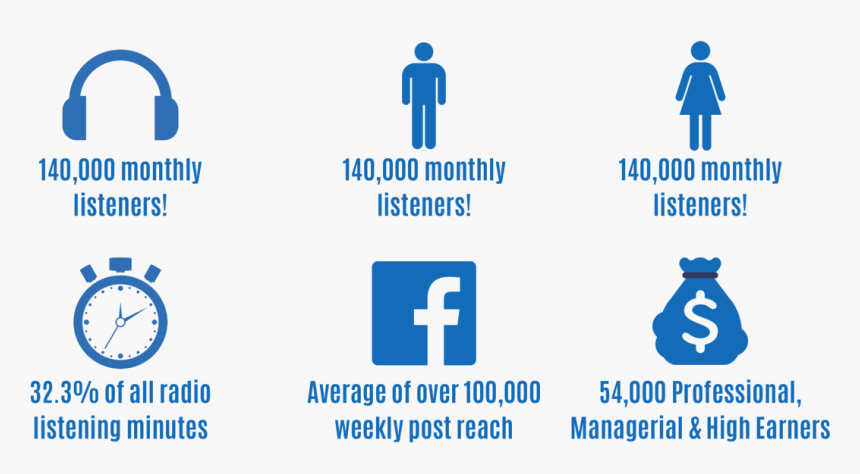 140,000 monthly listeners!

140,000 monthly listeners!

140,000 monthly listeners!

32.3% of all radio listening minutes

f

Average of over 100,000 weekly post reach

$

54,000 Professional, Managerial & High Earners